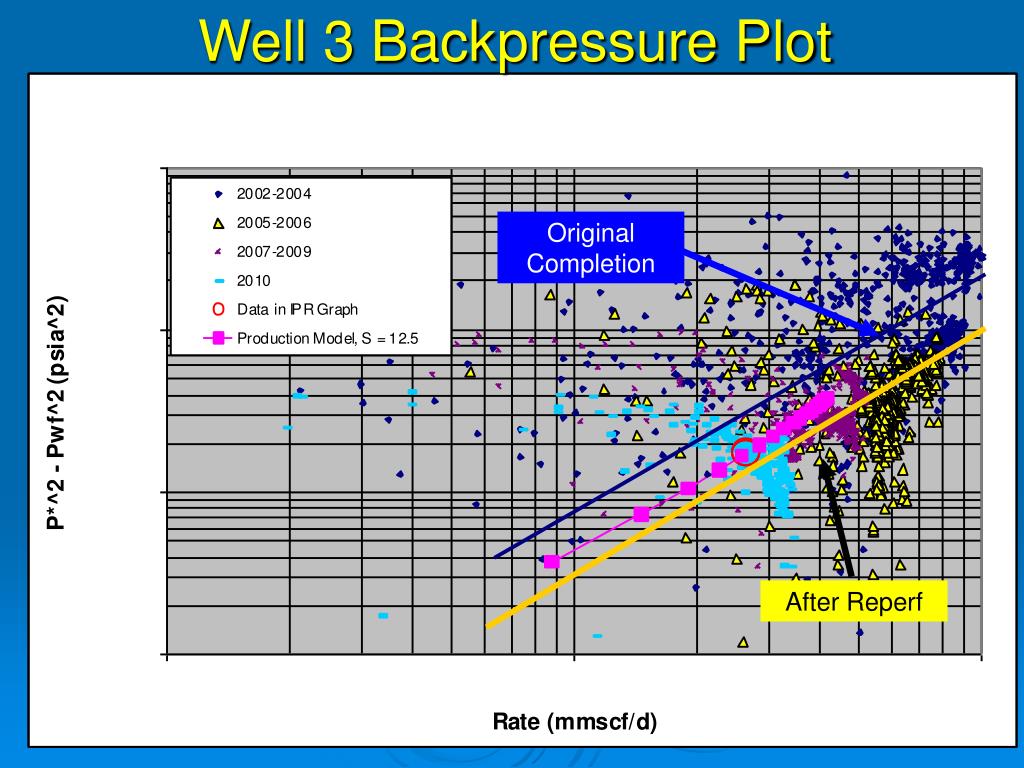 Well 3 Backpressure Plot

2002-2004
2005-2006
2007-2009
2010
Data in IPR Graph
Production Model, S = 12.5

Original Completion

After Reperf

P*^2 - Pwf^2 (psia^2)

Rate (mmscf/d)